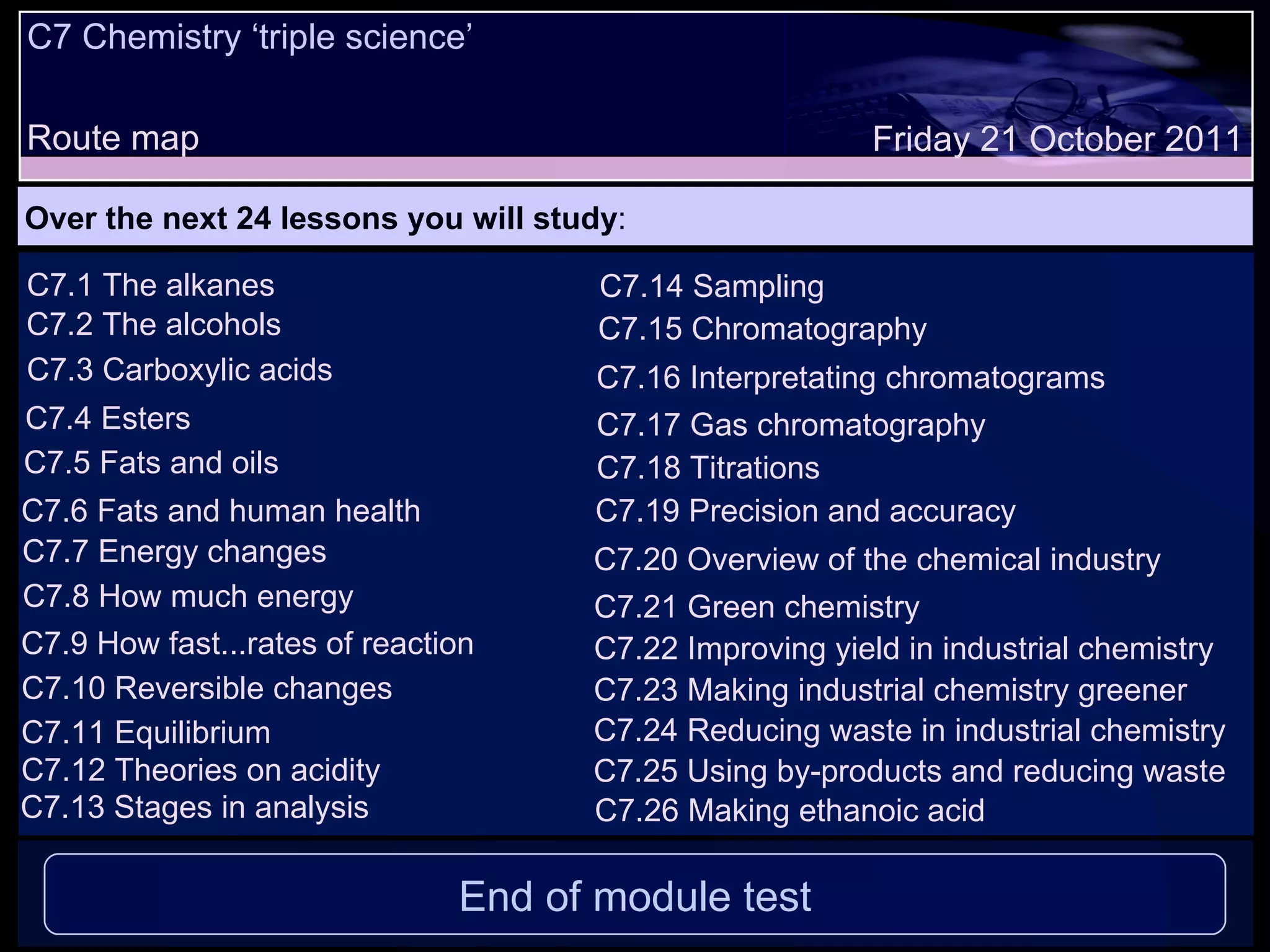 C7 Chemistry ‘triple science’

Route map

Friday 21 October 2011

**Over the next 24 lessons you will study**:

C7.1 The alkanes
C7.2 The alcohols
C7.3 Carboxylic acids
C7.4 Esters
C7.5 Fats and oils
C7.6 Fats and human health
C7.7 Energy changes
C7.8 How much energy
C7.9 How fast...rates of reaction
C7.10 Reversible changes
C7.11 Equilibrium
C7.12 Theories on acidity
C7.13 Stages in analysis

C7.14 Sampling
C7.15 Chromatography
C7.16 Interpretating chromatograms
C7.17 Gas chromatography
C7.18 Titrations
C7.19 Precision and accuracy
C7.20 Overview of the chemical industry
C7.21 Green chemistry
C7.22 Improving yield in industrial chemistry
C7.23 Making industrial chemistry greener
C7.24 Reducing waste in industrial chemistry
C7.25 Using by-products and reducing waste
C7.26 Making ethanoic acid

End of module test